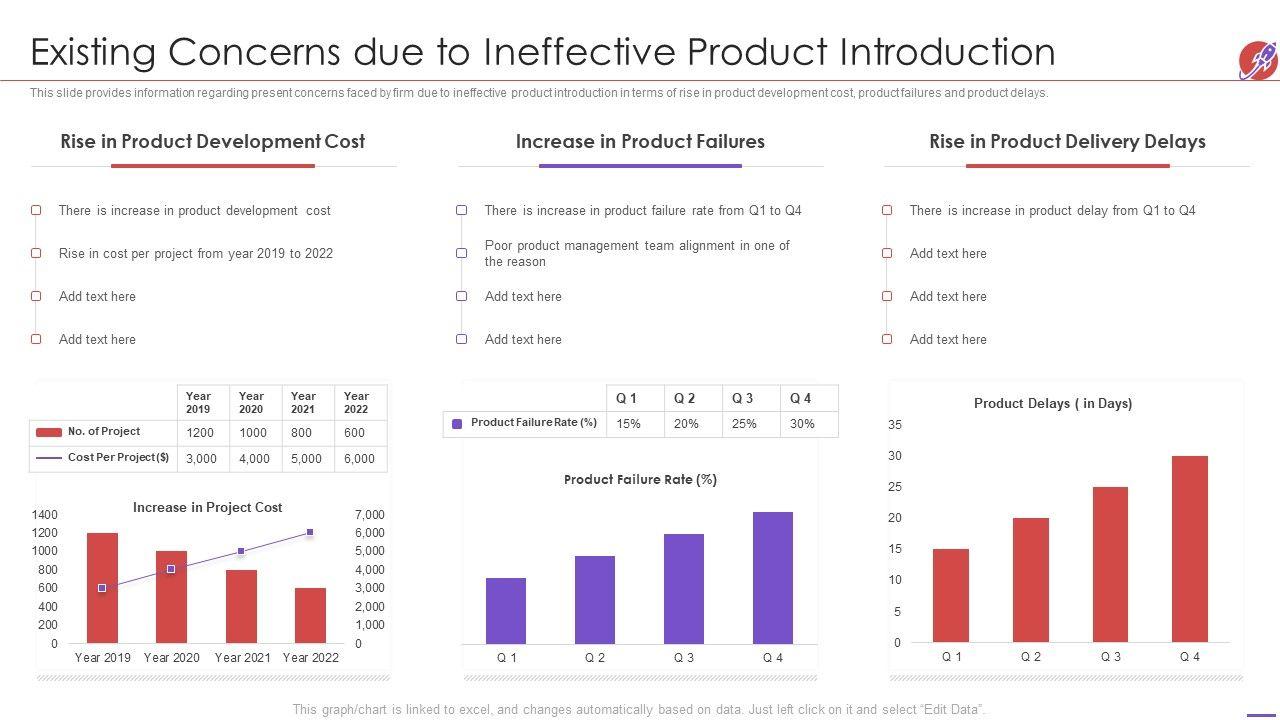 Existing Concerns due to Ineffective Product Introduction

This slide provides information regarding present concerns faced by firm due to ineffective product introduction in terms of rise in product development cost, product failures and product delays.

Rise in Product Development Cost

There is increase in product development cost

Rise in cost per project from year 2019 to 2022

Add text here

Add text here

| | Year 2019 | Year 2020 | Year 2021 | Year 2022 |
|---|---|---|---|---|
| No. of Project | 1200 | 1000 | 800 | 600 |
| Cost Per Project($) | 3,000 | 4,000 | 5,000 | 6,000 |

Increase in Project Cost

1400
1200
1000
800
600
400
200
0

7,000
6,000
5,000
4,000
3,000
2,000
1,000
0

Year 2019 Year 2020 Year 2021 Year 2022

Increase in Product Failures

There is increase in product failure rate from Q1 to Q4

Poor product management team alignment in one of the reason

Add text here

Add text here

| | Q 1 | Q 2 | Q 3 | Q 4 |
|---|---|---|---|---|
| Product Failure Rate (%) | 15% | 20% | 25% | 30% |

Product Failure Rate (%)

Q 1 Q 2 Q 3 Q 4

Rise in Product Delivery Delays

There is increase in product delay from Q1 to Q4

Add text here

Add text here

Add text here

Product Delays ( in Days)

35
30
25
20
15
10
5
0

Q 1 Q 2 Q 3 Q 4

This graph/chart is linked to excel, and changes automatically based on data. Just left click on it and select "Edit Data".